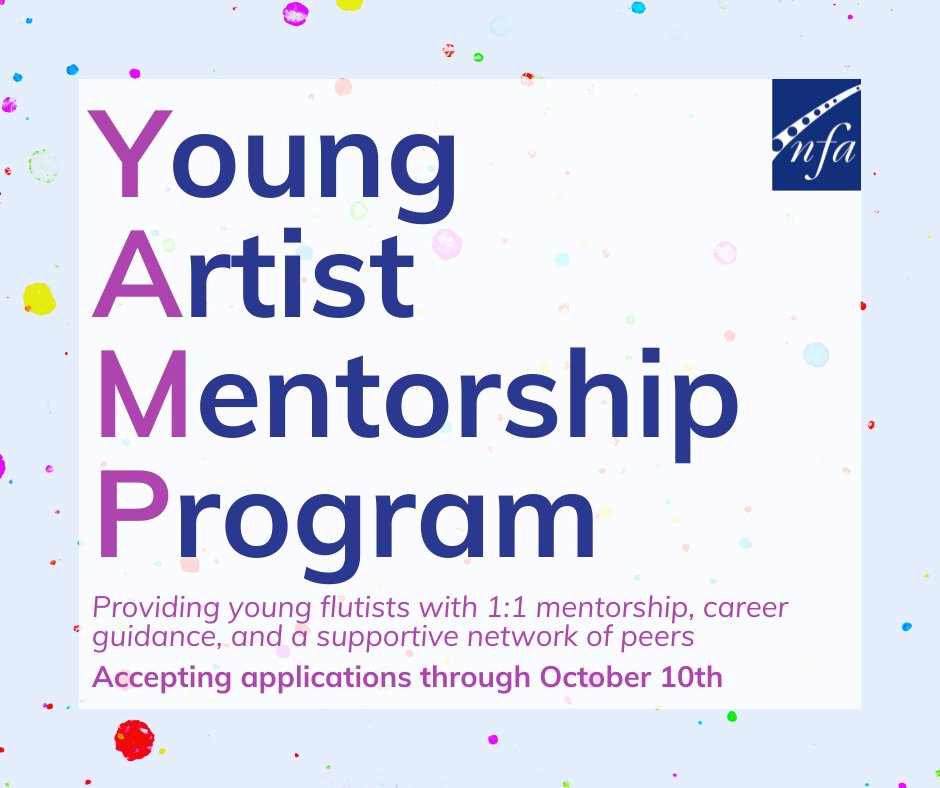 nfa

Young
Artist
Mentorship
Program

Providing young flutists with 1:1 mentorship, career guidance, and a supportive network of peers

Accepting applications through October 10th